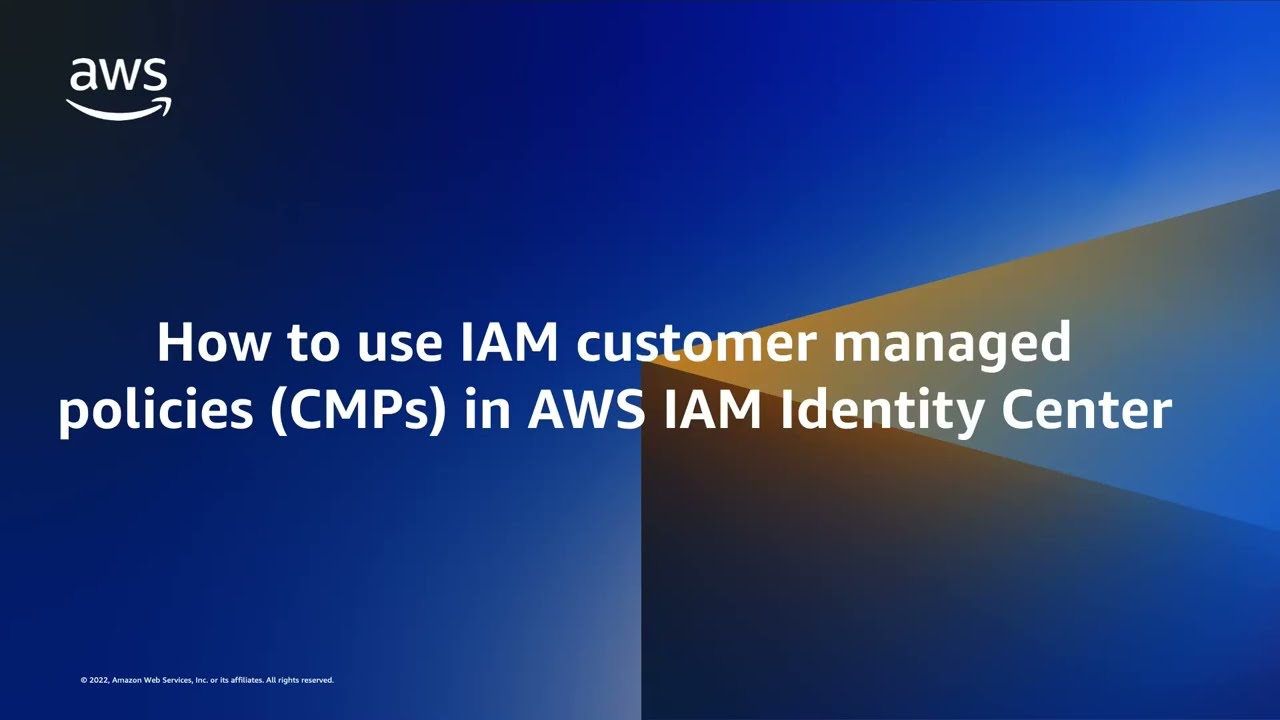 aws

How to use IAM customer managed policies (CMPs) in AWS IAM Identity Center

© 2022, Amazon Web Services, Inc. or its affiliates. All rights reserved.